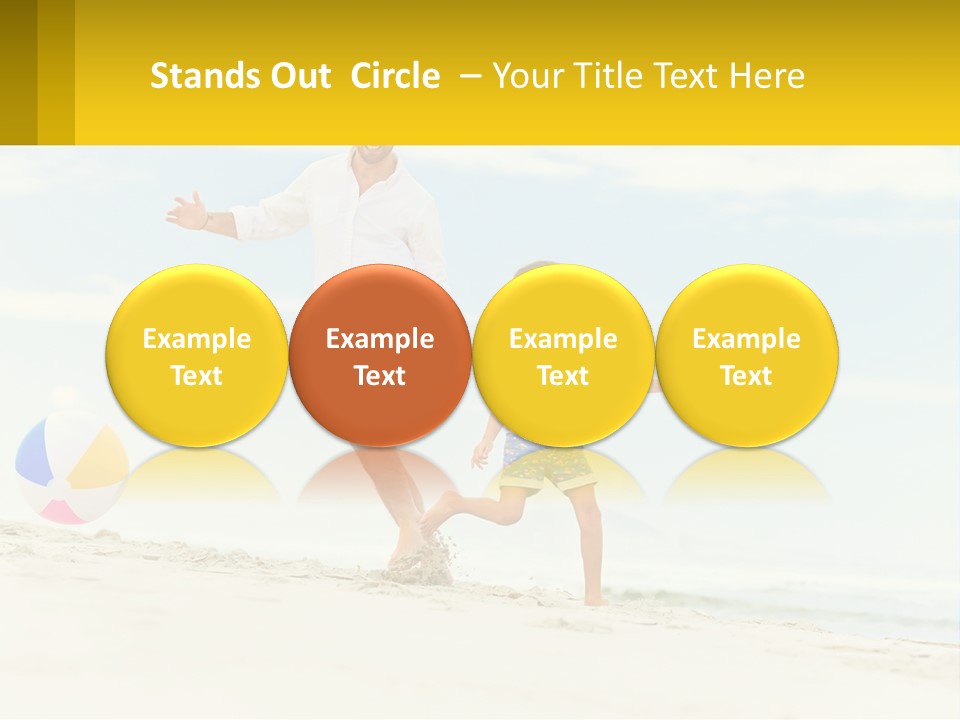 Stands Out Circle – Your Title Text Here

Example Text

Example Text

Example Text

Example Text